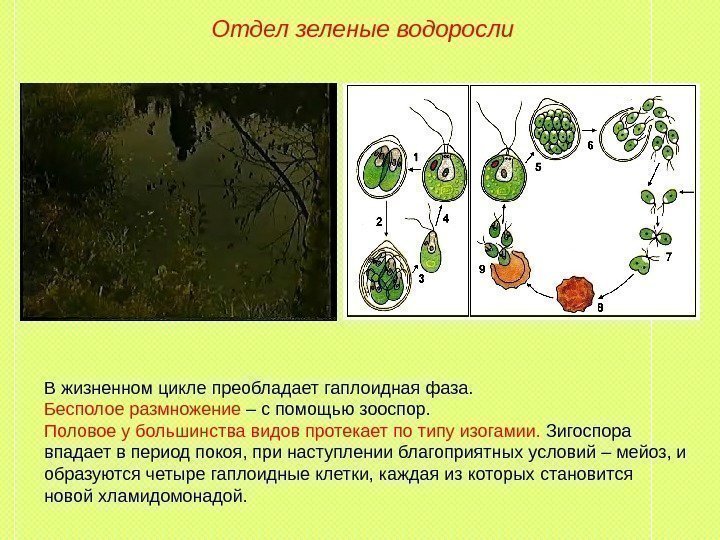 Отдел зеленые водоросли

1
2
3
4
5
6
7
8
9

В жизненном цикле преобладает гаплоидная фаза.
Бесполое размножение – с помощью зооспор.
Половое у большинства видов протекает по типу изогамии. Зигоспора впадает в период покоя, при наступлении благоприятных условий – мейоз, и образуются четыре гаплоидные клетки, каждая из которых становится новой хламидомонадой.